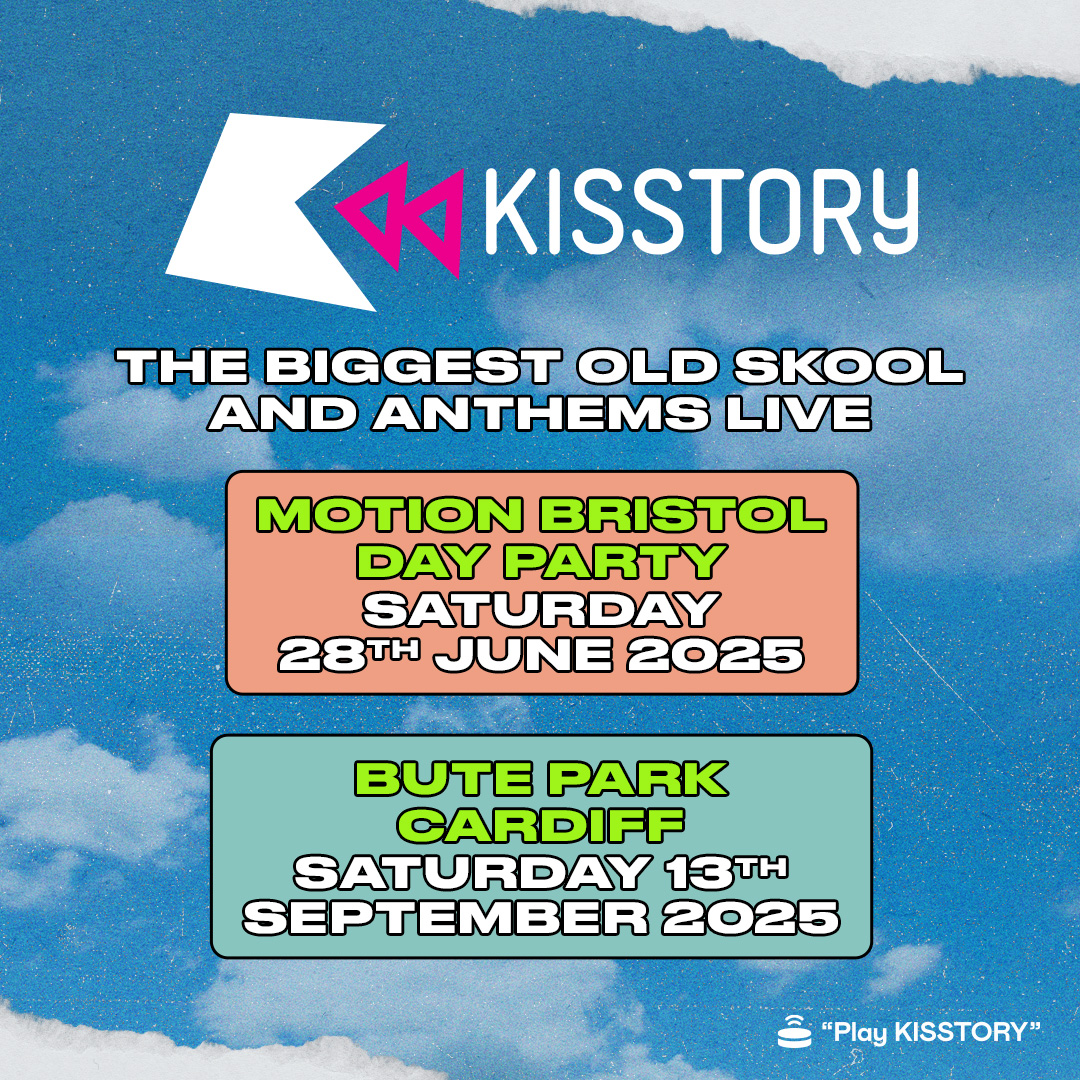 KISSTORY

THE BIGGEST OLD SKOOL AND ANTHEMS LIVE

MOTION BRISTOL DAY PARTY SATURDAY 28TH JUNE 2025

BUTE PARK CARDIFF SATURDAY 13TH SEPTEMBER 2025

"Play KISSTORY"